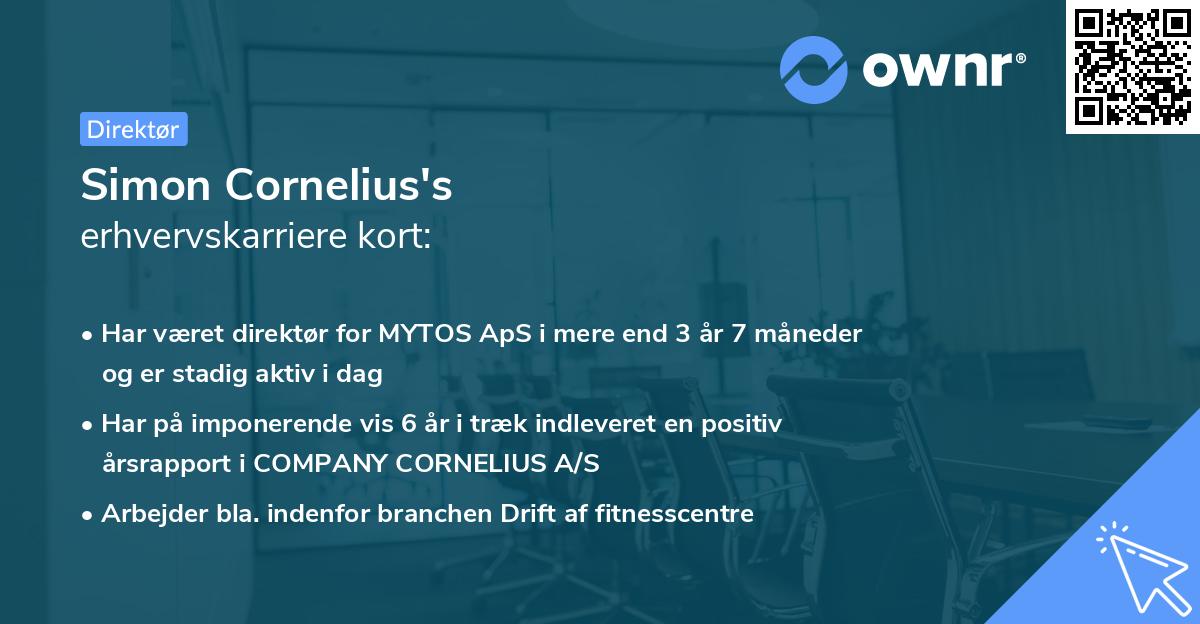 ownr®

Direktør

Simon Cornelius's
erhvervskarriere kort:

• Har været direktør for MYTOS ApS i mere end 3 år 7 måneder og er stadig aktiv i dag

• Har på imponerende vis 6 år i træk indleveret en positiv årsrapport i COMPANY CORNELIUS A/S

• Arbejder bla. indenfor branchen Drift af fitnesscentre